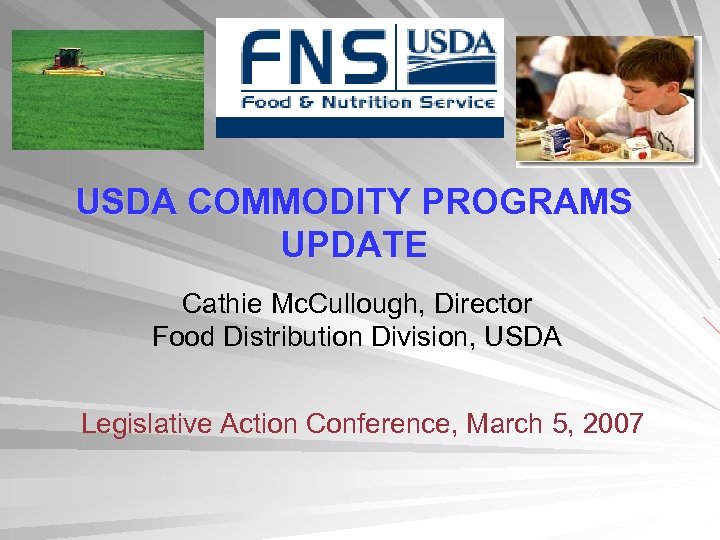 FNS USDA
Food & Nutrition Service

USDA COMMODITY PROGRAMS UPDATE

Cathie McCullough, Director
Food Distribution Division, USDA

Legislative Action Conference, March 5, 2007